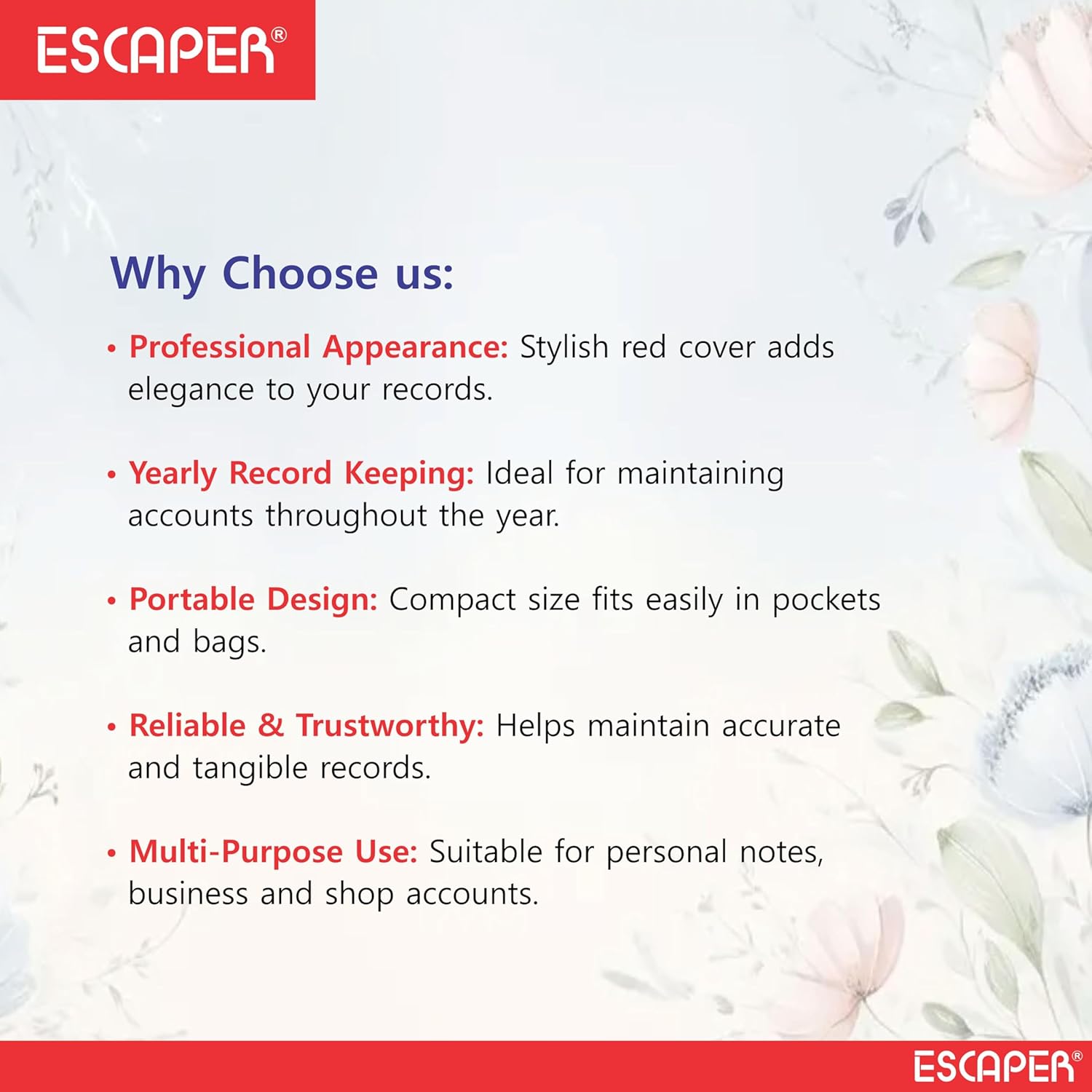 ESCAPER®

Why Choose us:

• Professional Appearance: Stylish red cover adds elegance to your records.

• Yearly Record Keeping: Ideal for maintaining accounts throughout the year.

• Portable Design: Compact size fits easily in pockets and bags.

• Reliable & Trustworthy: Helps maintain accurate and tangible records.

• Multi-Purpose Use: Suitable for personal notes, business and shop accounts.

ESCAPER®